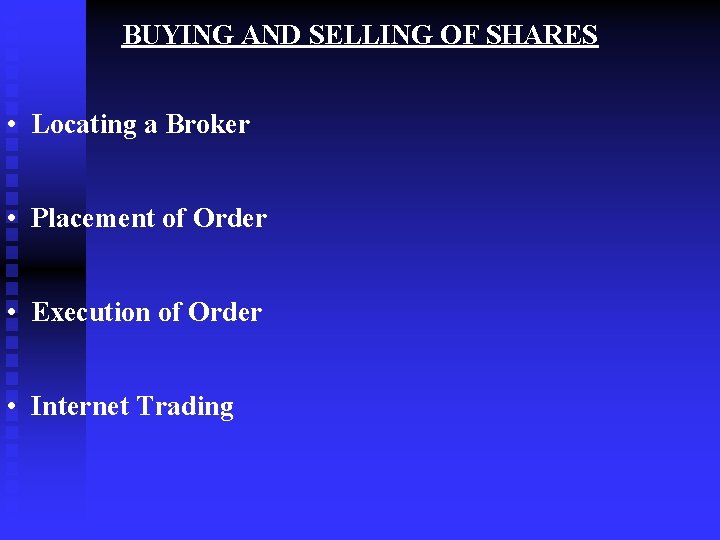 BUYING AND SELLING OF SHARES

• Locating a Broker

• Placement of Order

• Execution of Order

• Internet Trading